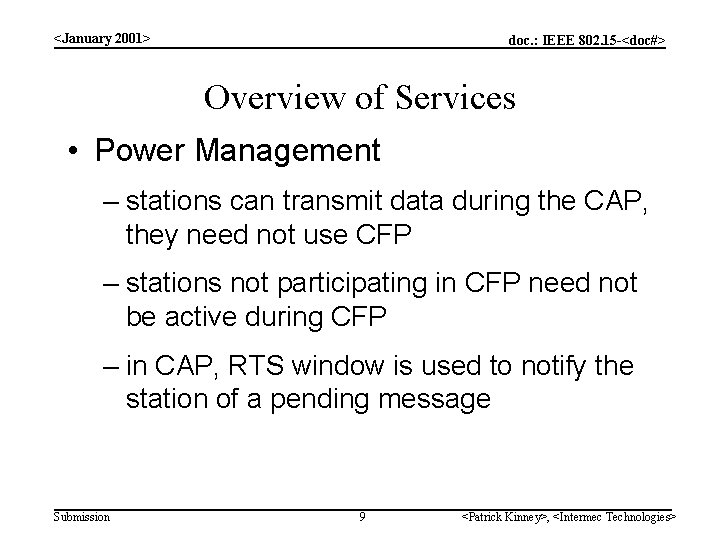 <January 2001>

doc.: IEEE 802.15-<doc#>

Overview of Services

• Power Management

– stations can transmit data during the CAP, they need not use CFP

– stations not participating in CFP need not be active during CFP

– in CAP, RTS window is used to notify the station of a pending message

Submission

9

<Patrick Kinney>, <Intermec Technologies>